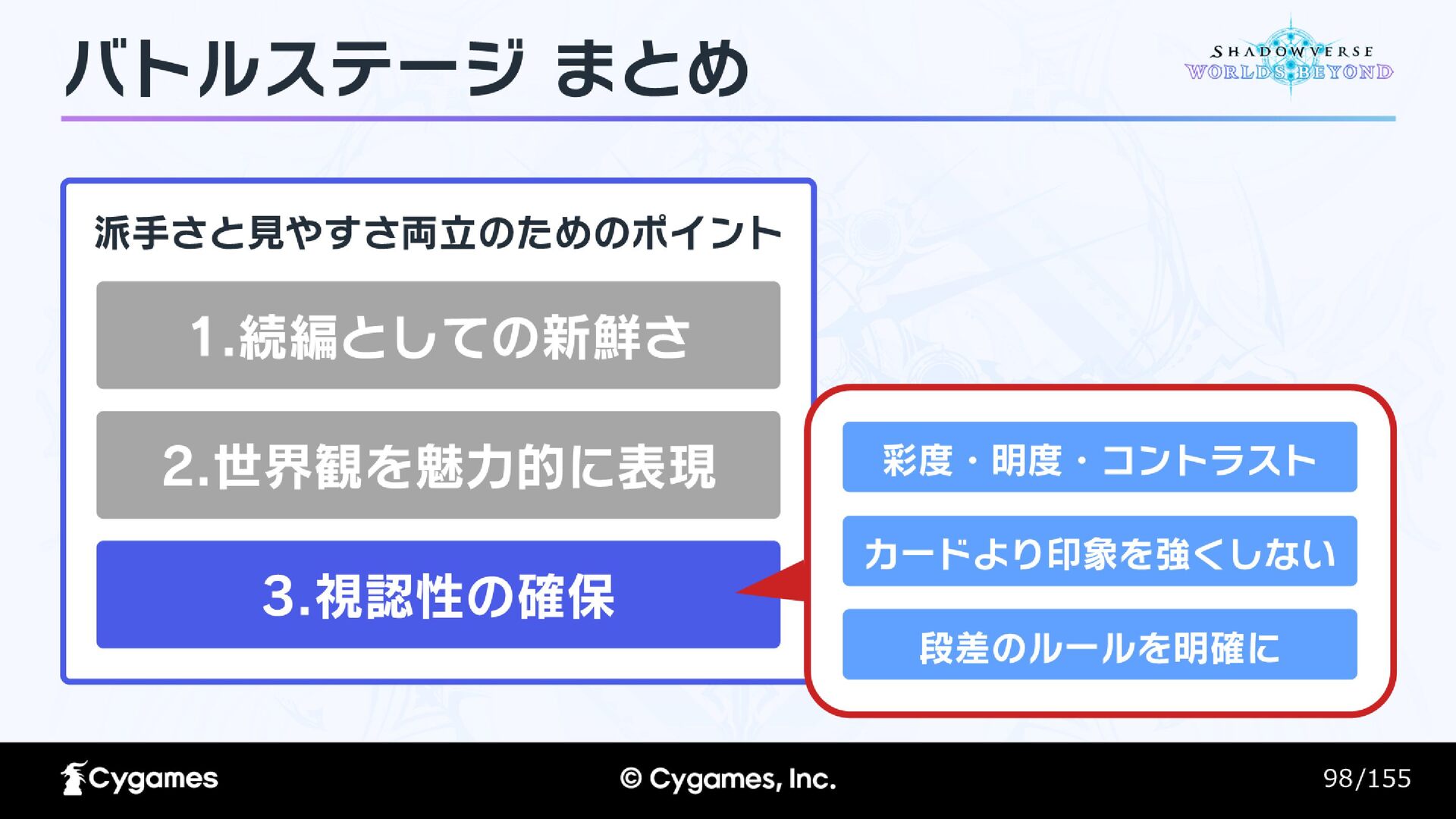 バトルステージ まとめ

SHADOWVERSE WORLDS BEYOND

派手さと見やすさ両立のためのポイント

1.続編としての新鮮さ

2.世界観を魅力的に表現

3.視認性の確保

彩度・明度・コントラスト

カードより印象を強くしない

段差のルールを明確に

Cygames

© Cygames, Inc.

98/155